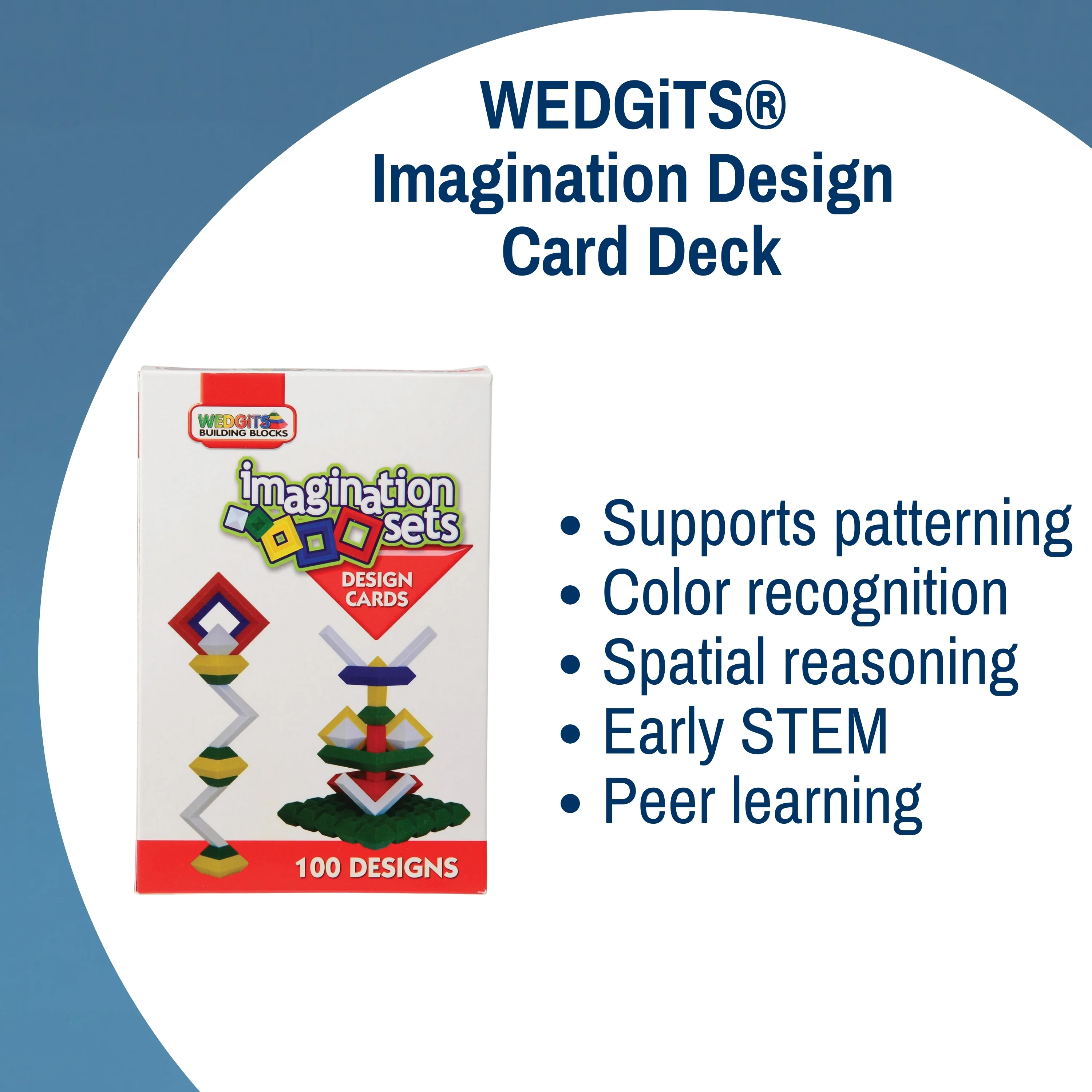 WEDGiTS®
Imagination Design
Card Deck

WEDGiTS
BUILDING BLOCKS

imagination sets

DESIGN CARDS

100 DESIGNS

• Supports patterning
• Color recognition
• Spatial reasoning
• Early STEM
• Peer learning